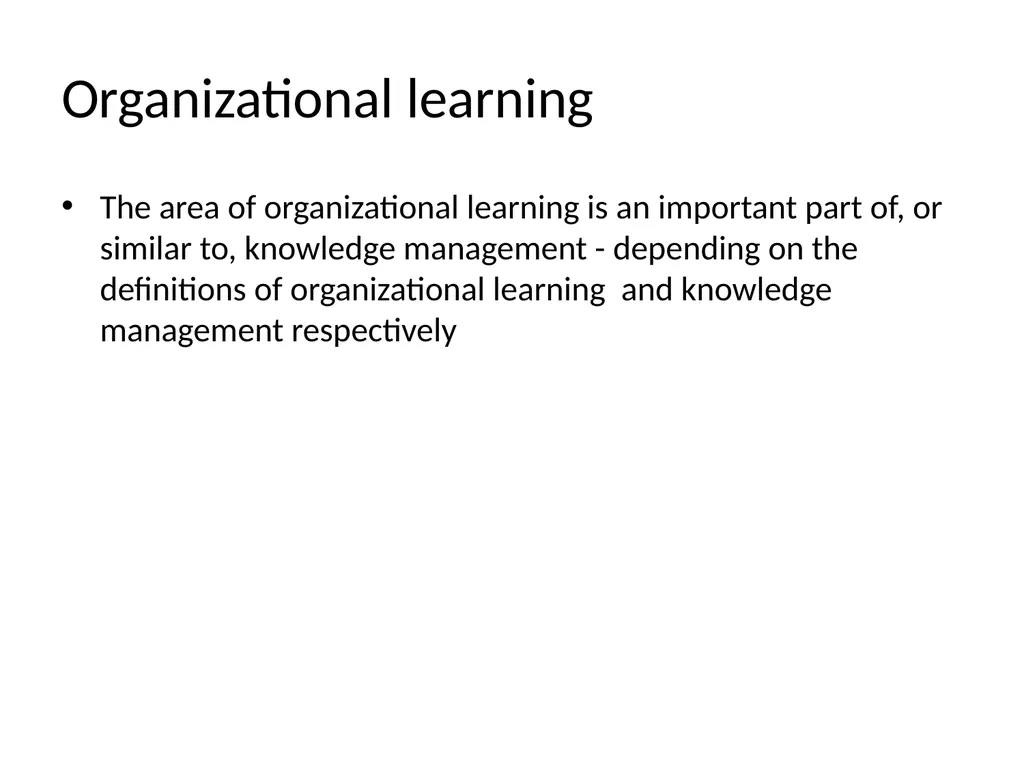 Organizational learning

• The area of organizational learning is an important part of, or similar to, knowledge management - depending on the definitions of organizational learning and knowledge management respectively